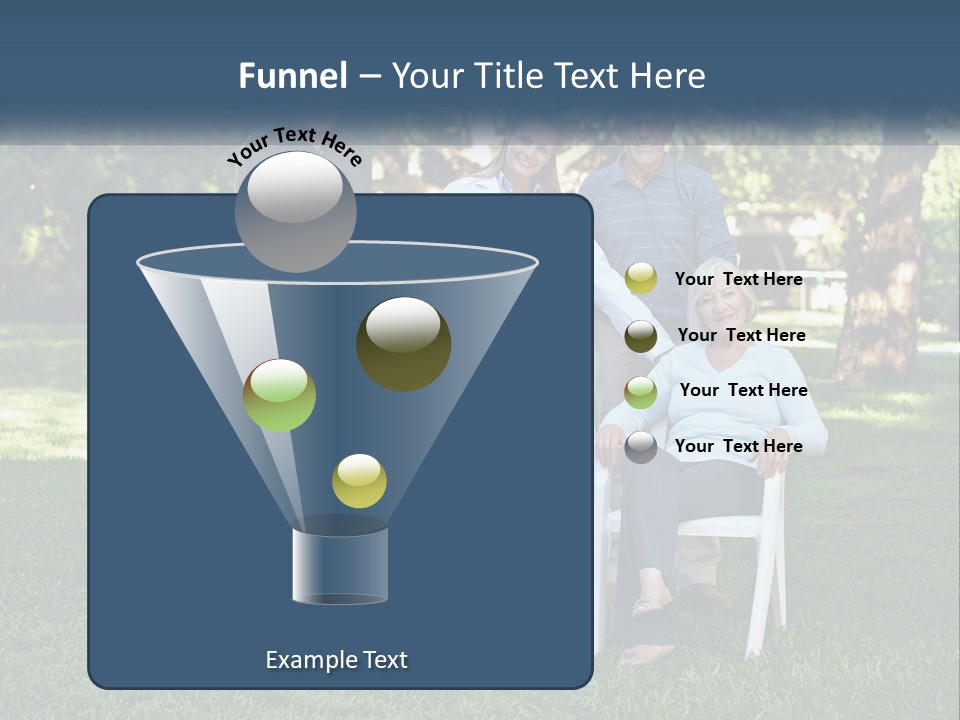 Funnel – Your Title Text Here

Your Text Here

Your Text Here

Your Text Here

Your Text Here

Your Text Here

Example Text